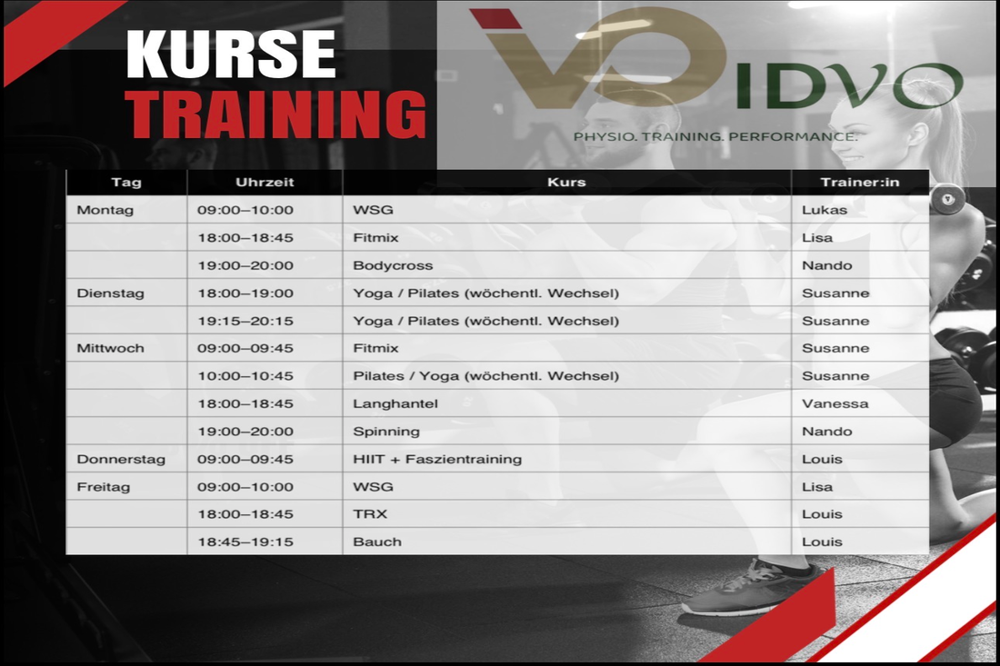 KURSE
TRAINING

IDVO
PHYSIO. TRAINING. PERFORMANCE.

| Tag | Uhrzeit | Kurs | Trainer:in |
|---|---|---|---|
| Montag | 09:00–10:00 | WSG | Lukas |
| | 18:00–18:45 | Fitmix | Lisa |
| | 19:00–20:00 | Bodycross | Nando |
| Dienstag | 18:00–19:00 | Yoga / Pilates (wöchentl. Wechsel) | Susanne |
| | 19:15–20:15 | Yoga / Pilates (wöchentl. Wechsel) | Susanne |
| Mittwoch | 09:00–09:45 | Fitmix | Susanne |
| | 10:00–10:45 | Pilates / Yoga (wöchentl. Wechsel) | Susanne |
| | 18:00–18:45 | Langhantel | Vanessa |
| | 19:00–20:00 | Spinning | Nando |
| Donnerstag | 09:00–09:45 | HIIT + Faszientraining | Louis |
| Freitag | 09:00–10:00 | WSG | Lisa |
| | 18:00–18:45 | TRX | Louis |
| | 18:45–19:15 | Bauch | Louis |